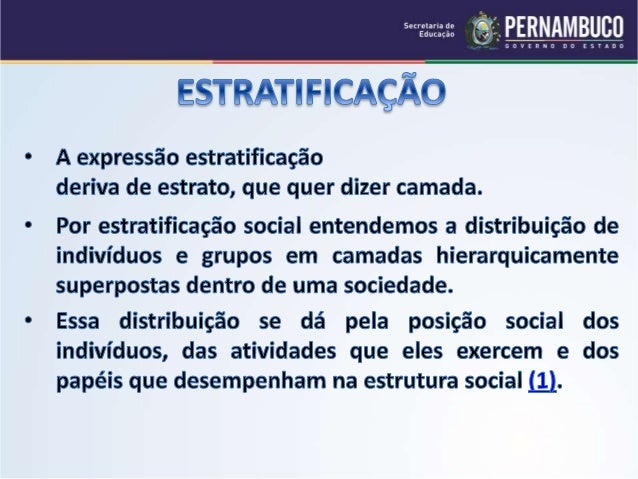 Secretaria de Educação PERNAMBUCO GOVERNO DO ESTADO

ESTRATIFICAÇÃO

• A expressão estratificação deriva de estrato, que quer dizer camada.

• Por estratificação social entendemos a distribuição de indivíduos e grupos em camadas hierarquicamente superpostas dentro de uma sociedade.

• Essa distribuição se dá pela posição social dos indivíduos, das atividades que eles exercem e dos papéis que desempenham na estrutura social (1).